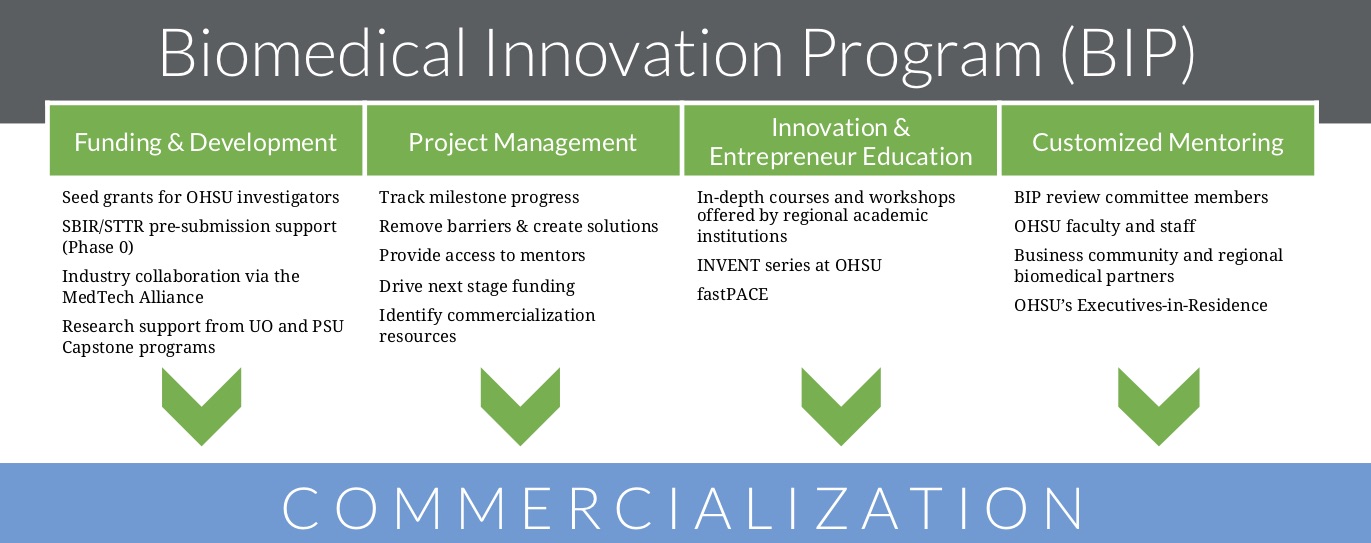 Biomedical Innovation Program (BIP)

Funding & Development

Seed grants for OHSU investigators

SBIR/STTR pre-submission support (Phase 0)

Industry collaboration via the MedTech Alliance

Research support from UO and PSU Capstone programs

Project Management

Track milestone progress

Remove barriers & create solutions

Provide access to mentors

Drive next stage funding

Identify commercialization resources

Innovation & Entrepreneur Education

In-depth courses and workshops offered by regional academic institutions

INVENT series at OHSU

fastPACE

Customized Mentoring

BIP review committee members

OHSU faculty and staff

Business community and regional biomedical partners

OHSU's Executives-in-Residence

COMMERCIALIZATION